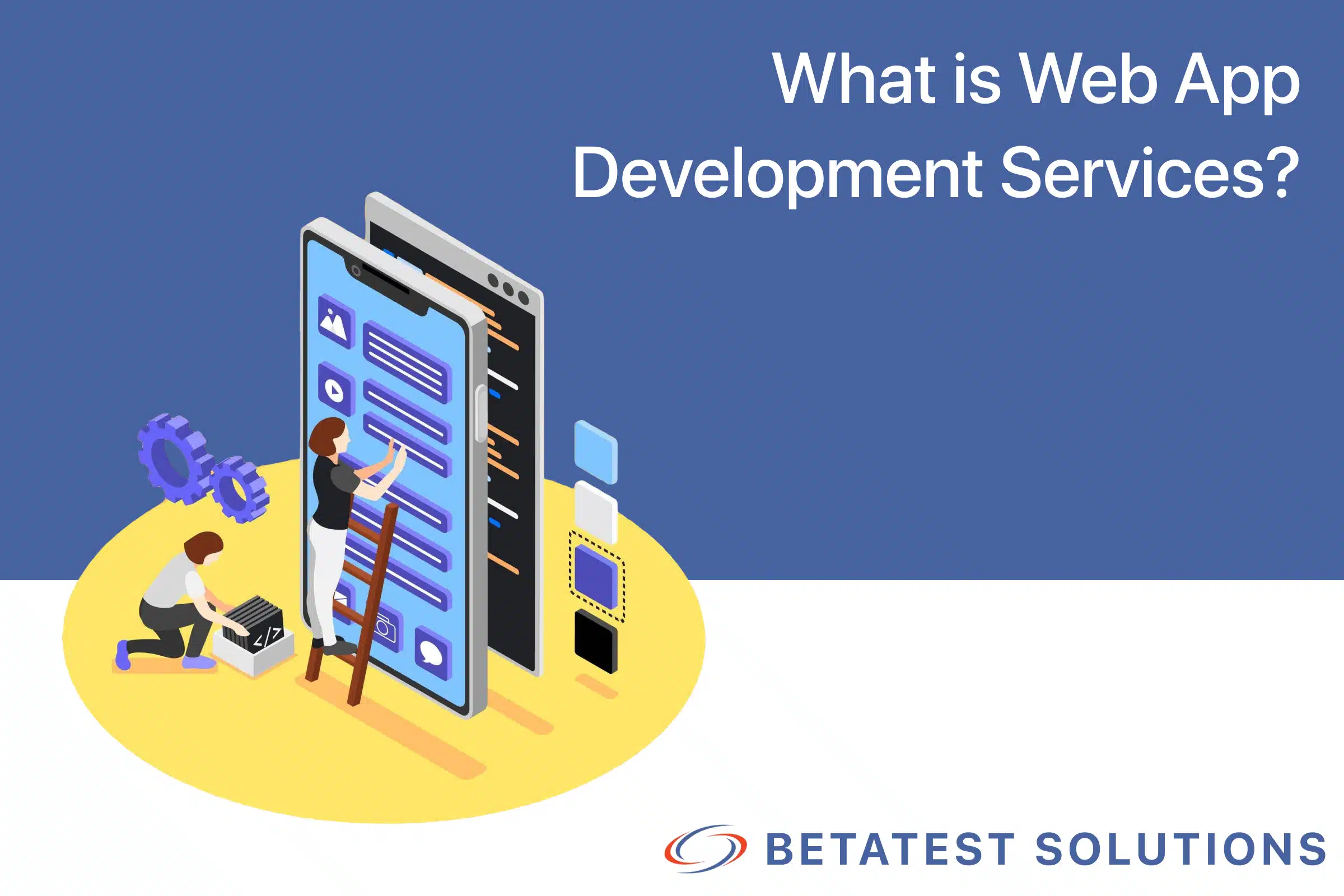 What is Web App Development Services?

</>

BETATEST SOLUTIONS